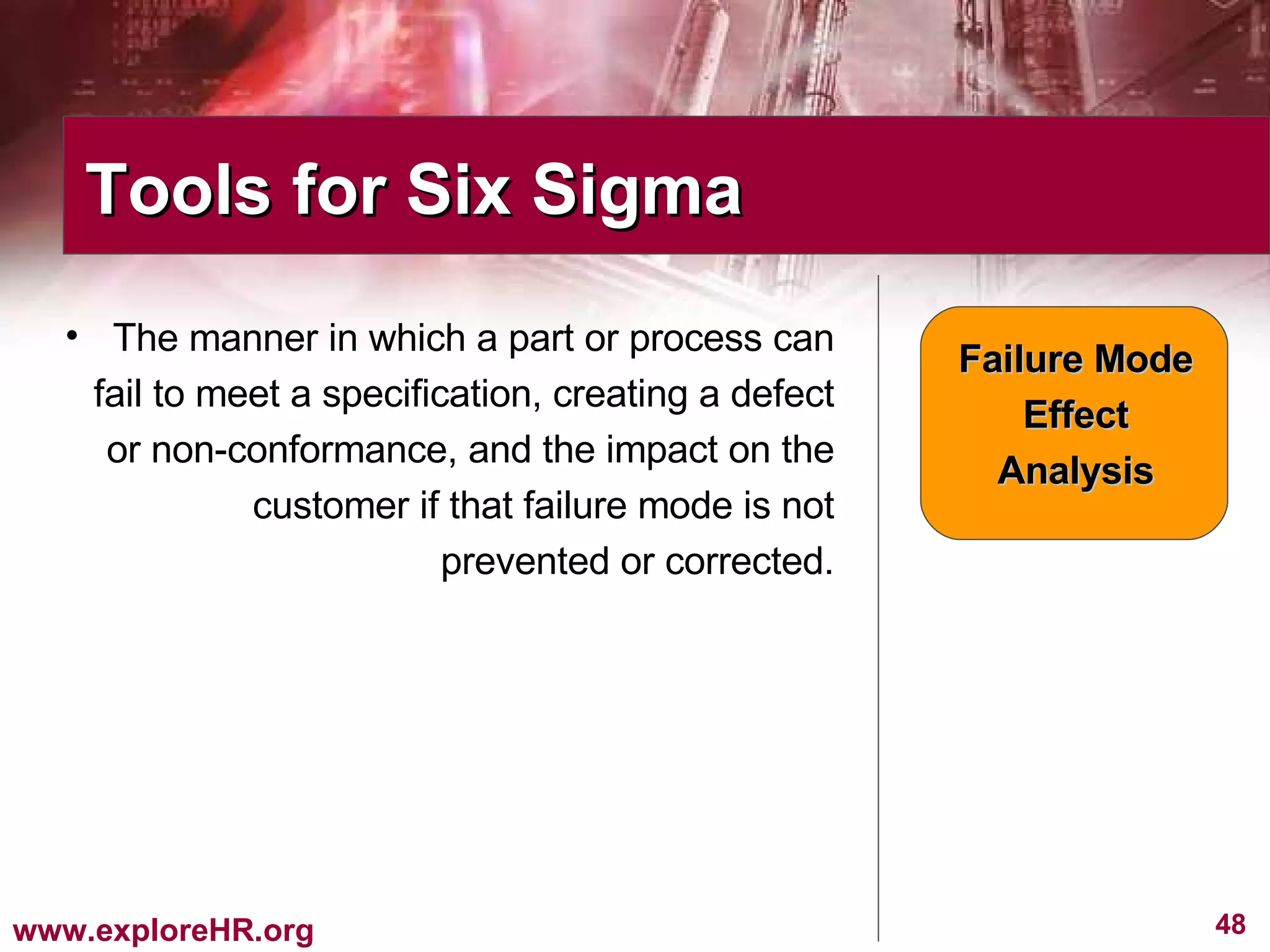 Tools for Six Sigma

• The manner in which a part or process can fail to meet a specification, creating a defect or non-conformance, and the impact on the customer if that failure mode is not prevented or corrected.

Failure Mode Effect Analysis

www.exploreHR.org

48